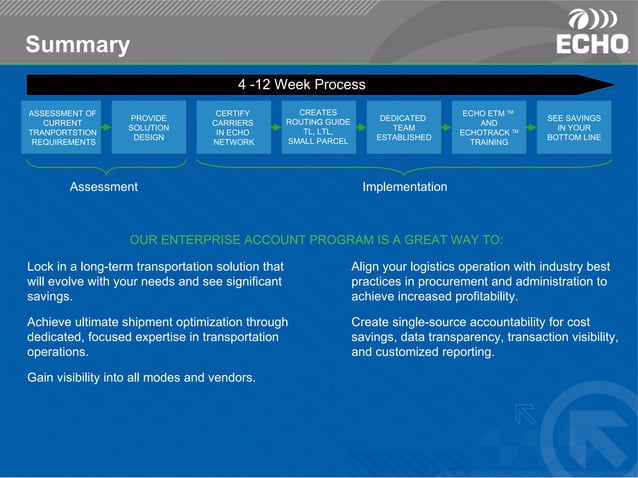 Summary

ECHO

4 -12 Week Process

ASSESSMENT OF CURRENT TRANPORTSTION REQUIREMENTS

PROVIDE SOLUTION DESIGN

CERTIFY CARRIERS IN ECHO NETWORK

CREATES ROUTING GUIDE TL, LTL, SMALL PARCEL

DEDICATED TEAM ESTABLISHED

ECHO ETM ™ AND ECHOTRACK ™ TRAINING

SEE SAVINGS IN YOUR BOTTOM LINE

Assessment

Implementation

OUR ENTERPRISE ACCOUNT PROGRAM IS A GREAT WAY TO:

Lock in a long-term transportation solution that will evolve with your needs and see significant savings.

Achieve ultimate shipment optimization through dedicated, focused expertise in transportation operations.

Gain visibility into all modes and vendors.

Align your logistics operation with industry best practices in procurement and administration to achieve increased profitability.

Create single-source accountability for cost savings, data transparency, transaction visibility, and customized reporting.